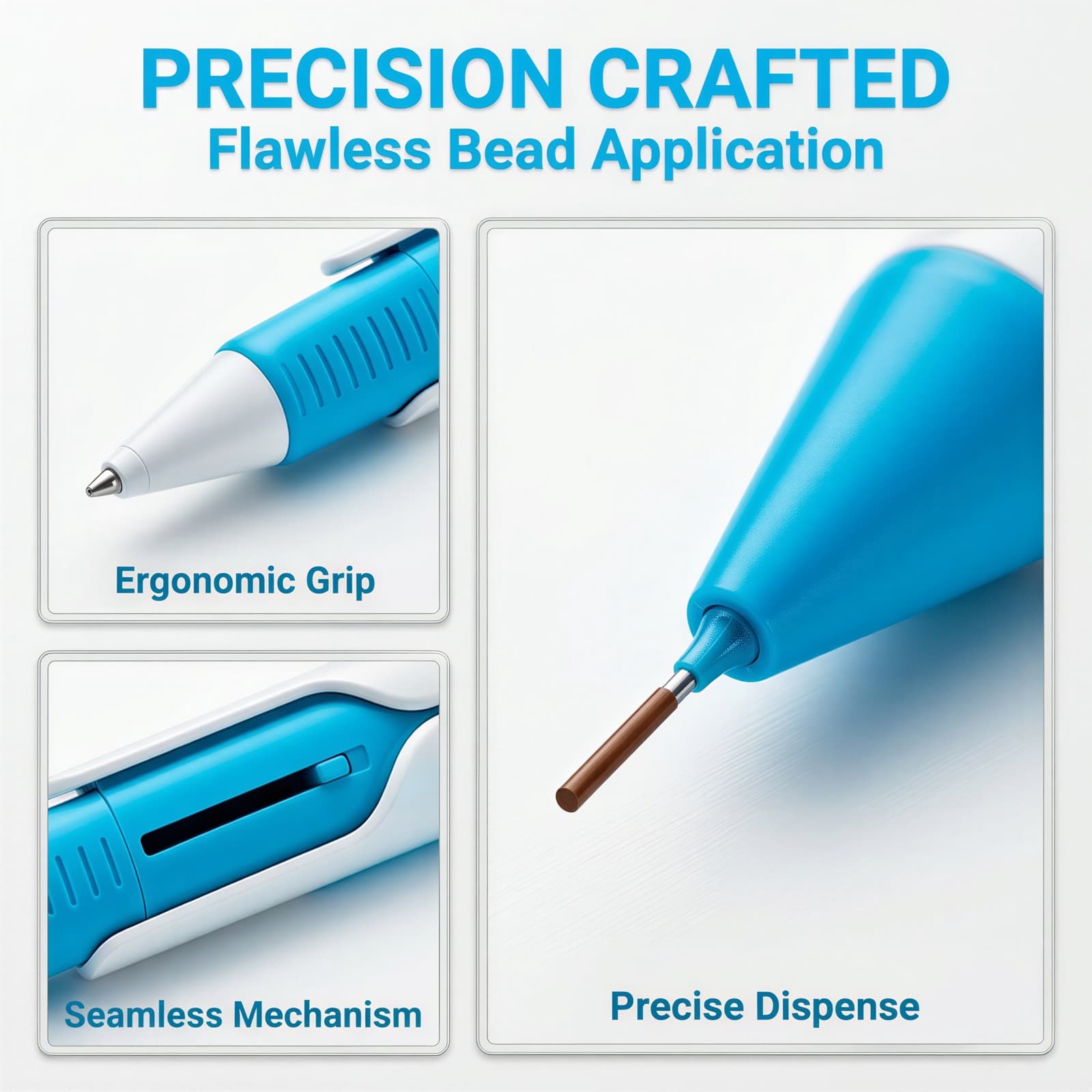 PRECISION CRAFTED
Flawless Bead Application

Ergonomic Grip

Seamless Mechanism

Precise Dispense